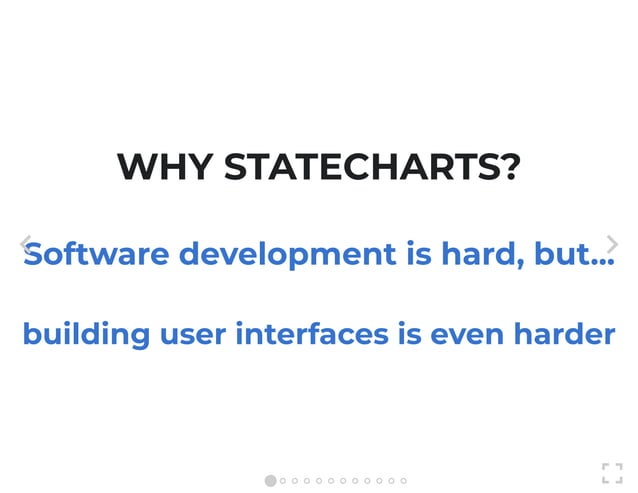 WHY STATECHARTS?

Software development is hard, but...

building user interfaces is even harder